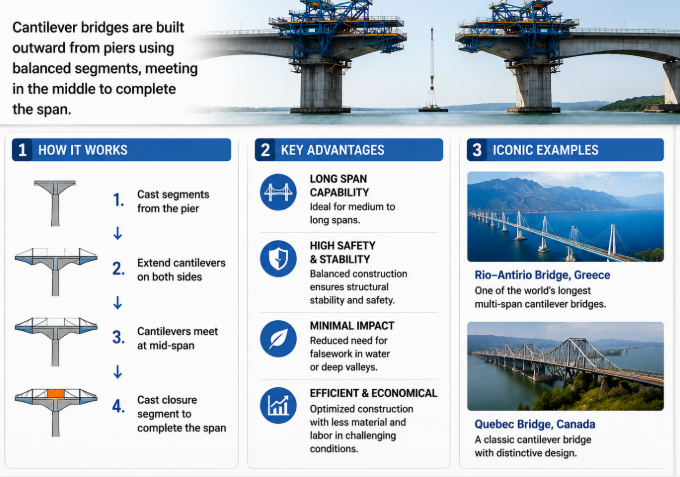 Cantilever bridges are built outward from piers using balanced segments, meeting in the middle to complete the span.

1 HOW IT WORKS

1. Cast segments from the pier

↓

2. Extend cantilevers on both sides

↓

3. Cantilevers meet at mid-span

↓

4. Cast closure segment to complete the span

2 KEY ADVANTAGES

LONG SPAN CAPABILITY
Ideal for medium to long spans.

HIGH SAFETY & STABILITY
Balanced construction ensures structural stability and safety.

MINIMAL IMPACT
Reduced need for falsework in water or deep valleys.

EFFICIENT & ECONOMICAL
Optimized construction with less material and labor in challenging conditions.

3 ICONIC EXAMPLES

Rio–Antirio Bridge, Greece
One of the world's longest multi-span cantilever bridges.

Quebec Bridge, Canada
A classic cantilever bridge with distinctive design.